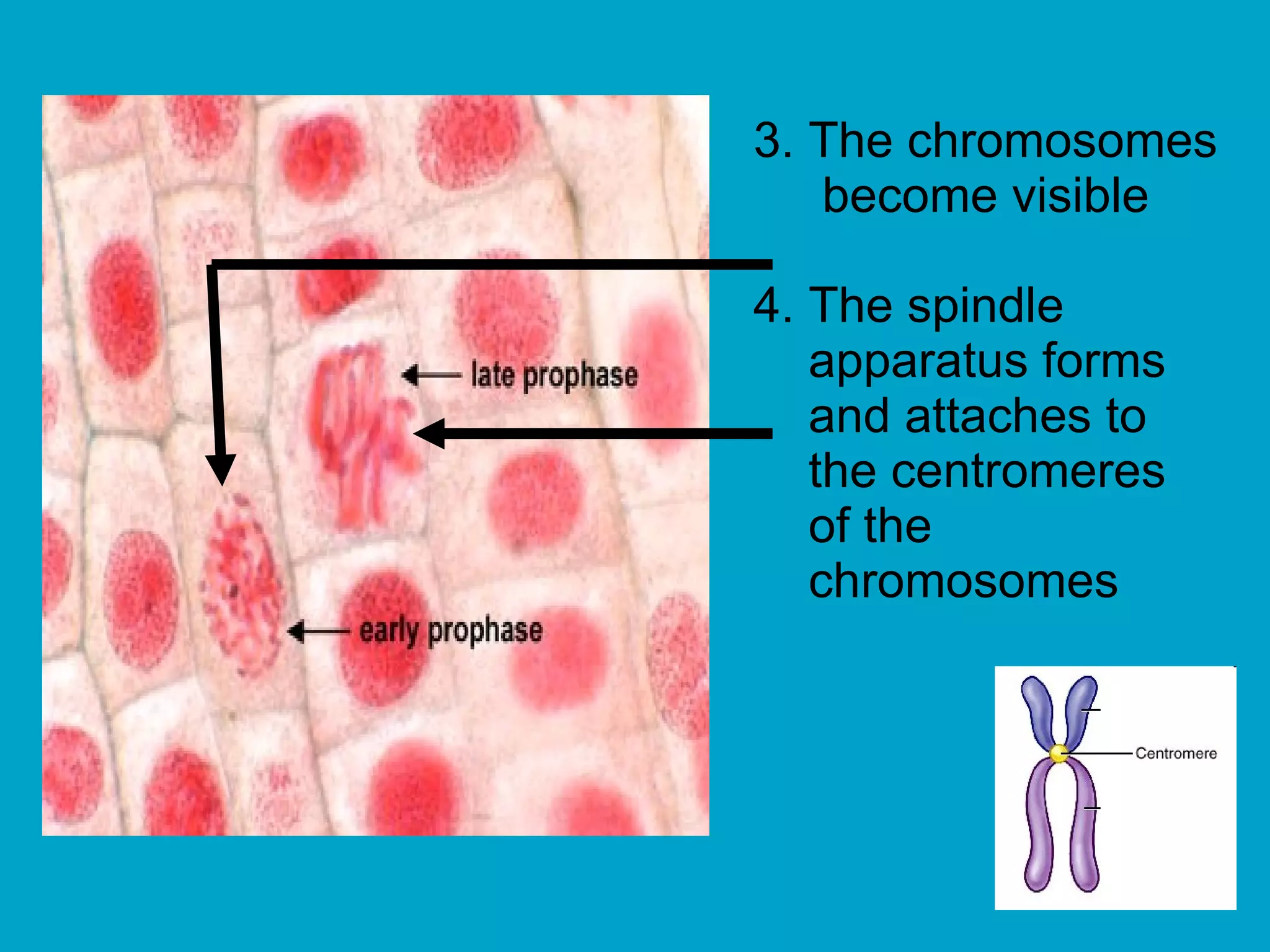 late prophase

early prophase

3. The chromosomes become visible

4. The spindle apparatus forms and attaches to the centromeres of the chromosomes

Centromere